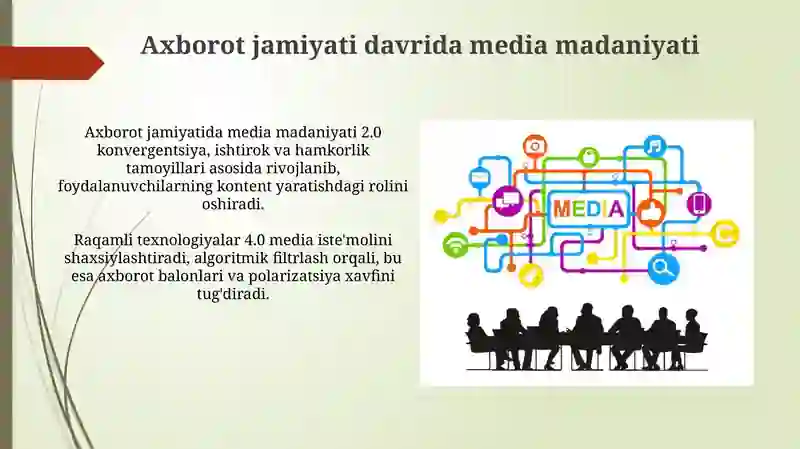 Axborot jamiyati davrida media madaniyati

Axborot jamiyatida media madaniyati 2.0 konvergentsiya, ishtirok va hamkorlik tamoyillari asosida rivojlanib, foydalanuvchilarning kontent yaratishdagi rolini oshiradi.

Raqamli texnologiyalar 4.0 media iste'molini shaxsiylashtiradi, algoritmik filtrlash orqali, bu esa axborot balonlari va polarizatsiya xavfini tug'diradi.

MEDIA